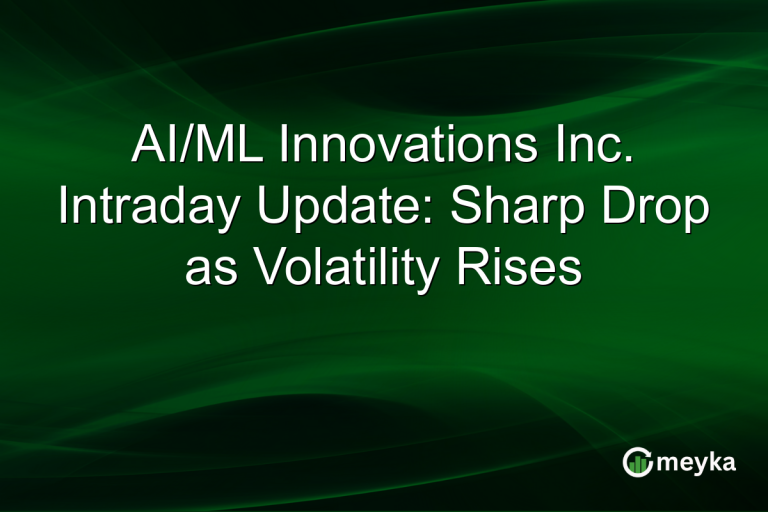 AI/ML Innovations Inc. Intraday Update: Sharp Drop as Volatility Rises

meyka